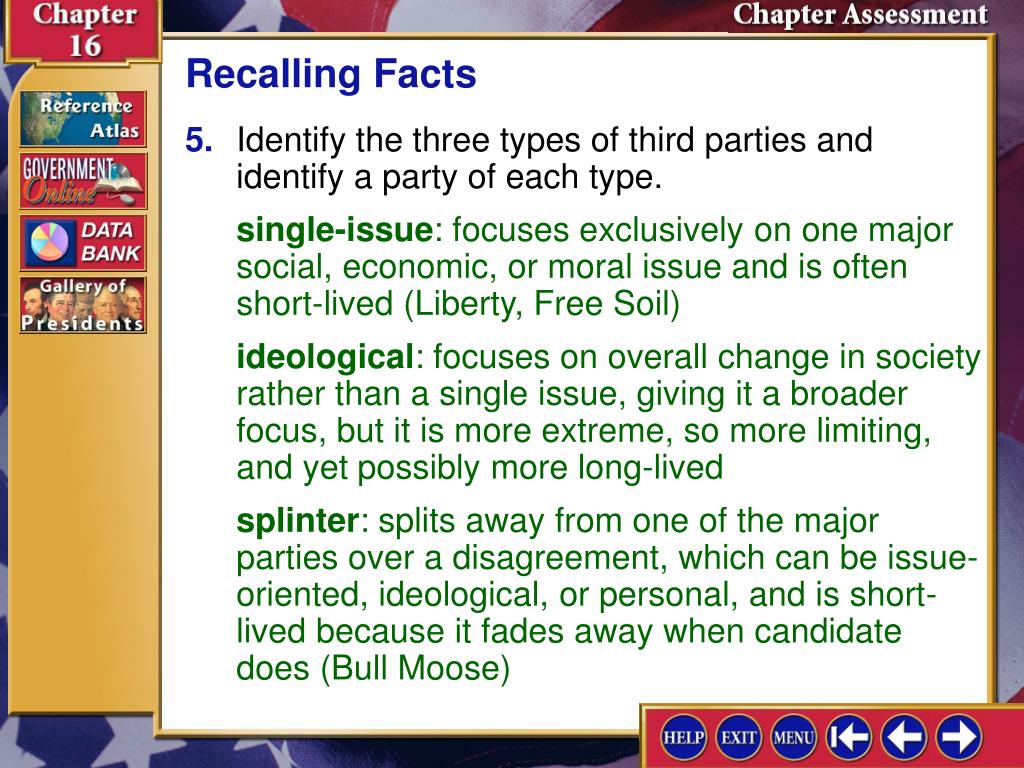 Chapter 16

Chapter Assessment

Reference Atlas

GOVERNMENT Online

DATA BANK

Gallery of Presidents

Recalling Facts

5. Identify the three types of third parties and identify a party of each type.

single-issue: focuses exclusively on one major social, economic, or moral issue and is often short-lived (Liberty, Free Soil)

ideological: focuses on overall change in society rather than a single issue, giving it a broader focus, but it is more extreme, so more limiting, and yet possibly more long-lived

splinter: splits away from one of the major parties over a disagreement, which can be issue-oriented, ideological, or personal, and is short-lived because it fades away when candidate does (Bull Moose)

HELP EXIT MENU